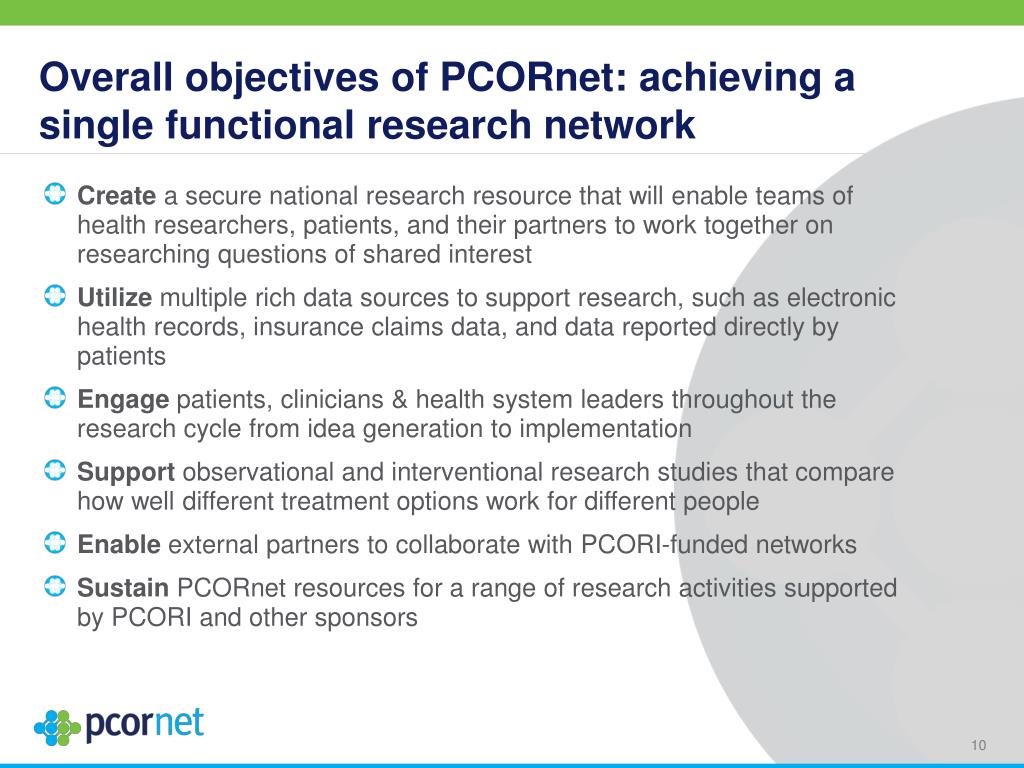 Overall objectives of PCORnet: achieving a single functional research network

Create a secure national research resource that will enable teams of health researchers, patients, and their partners to work together on researching questions of shared interest

Utilize multiple rich data sources to support research, such as electronic health records, insurance claims data, and data reported directly by patients

Engage patients, clinicians & health system leaders throughout the research cycle from idea generation to implementation

Support observational and interventional research studies that compare how well different treatment options work for different people

Enable external partners to collaborate with PCORI-funded networks

Sustain PCORnet resources for a range of research activities supported by PCORI and other sponsors

pcornet

10